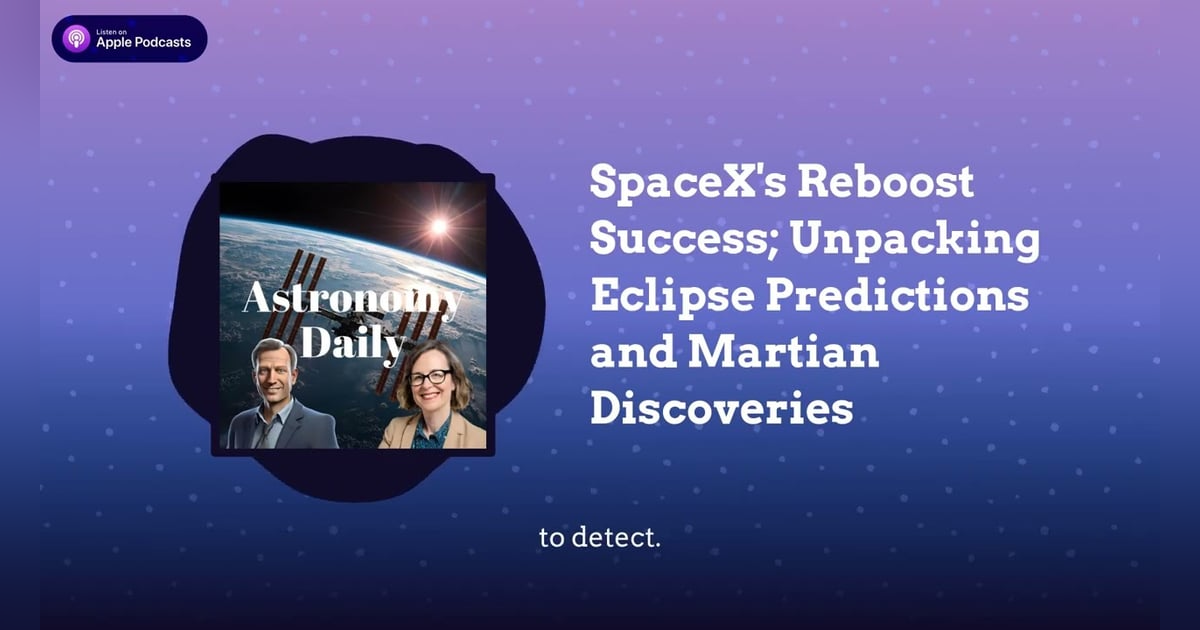 Listen on
Apple Podcasts

Astronomy Daily

SpaceX's Reboost Success; Unpacking Eclipse Predictions and Martian Discoveries

to detect.